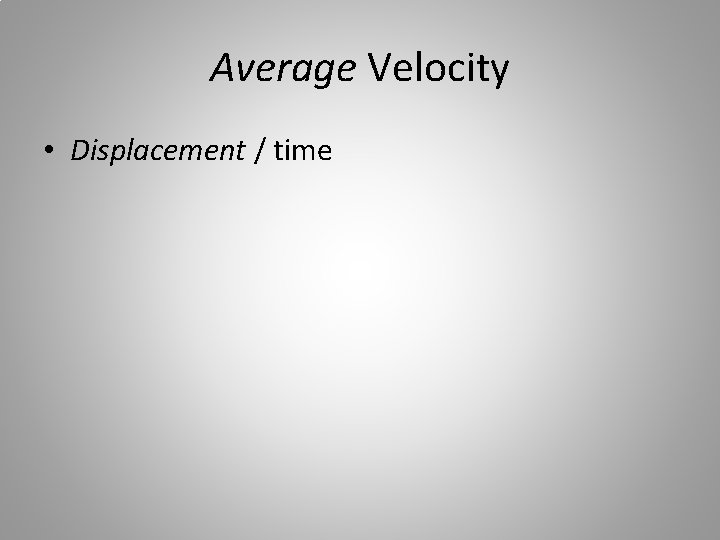 Average Velocity

• Displacement / time